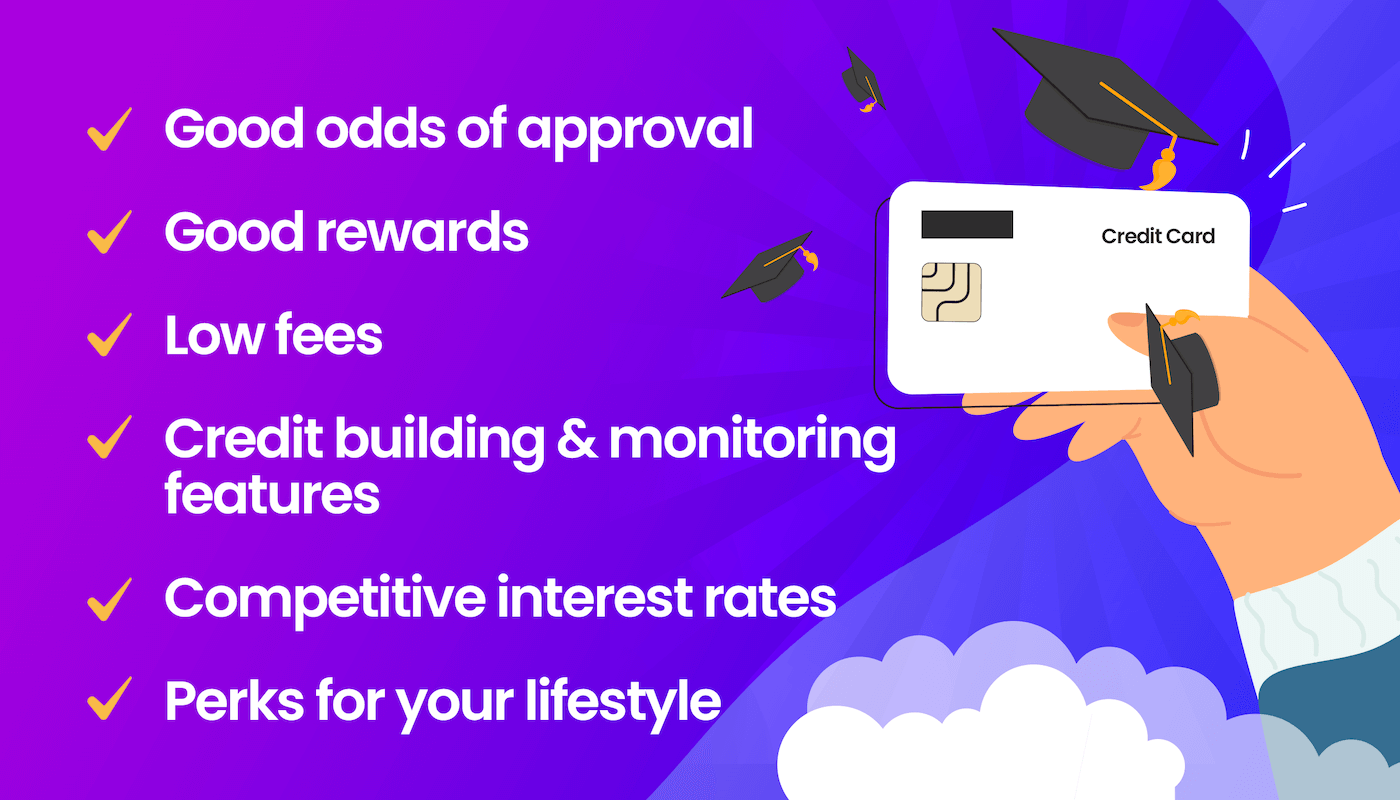 ✓ Good odds of approval

✓ Good rewards

✓ Low fees

✓ Credit building & monitoring features

✓ Competitive interest rates

✓ Perks for your lifestyle

Credit Card